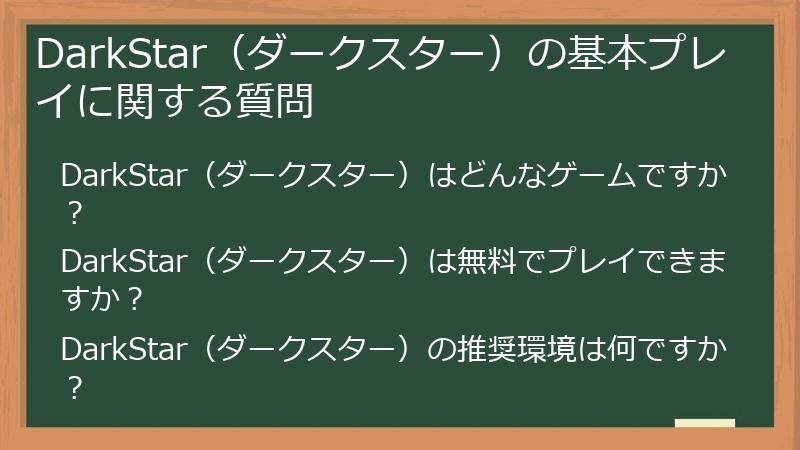 DarkStar（ダークスター）の基本プレイに関する質問

DarkStar（ダークスター）はどんなゲームですか？

DarkStar（ダークスター）は無料でプレイできますか？

DarkStar（ダークスター）の推奨環境は何ですか？